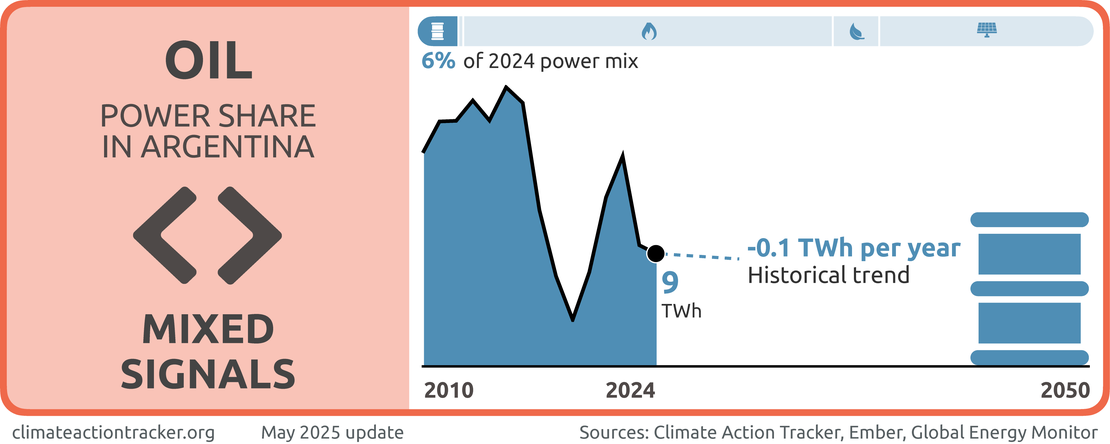 OIL

POWER SHARE IN ARGENTINA

MIXED SIGNALS

6% of 2024 power mix

9 TWh

-0.1 TWh per year
Historical trend

2010

2024

2050

climateactiontracker.org

May 2025 update

Sources: Climate Action Tracker, Ember, Global Energy Monitor